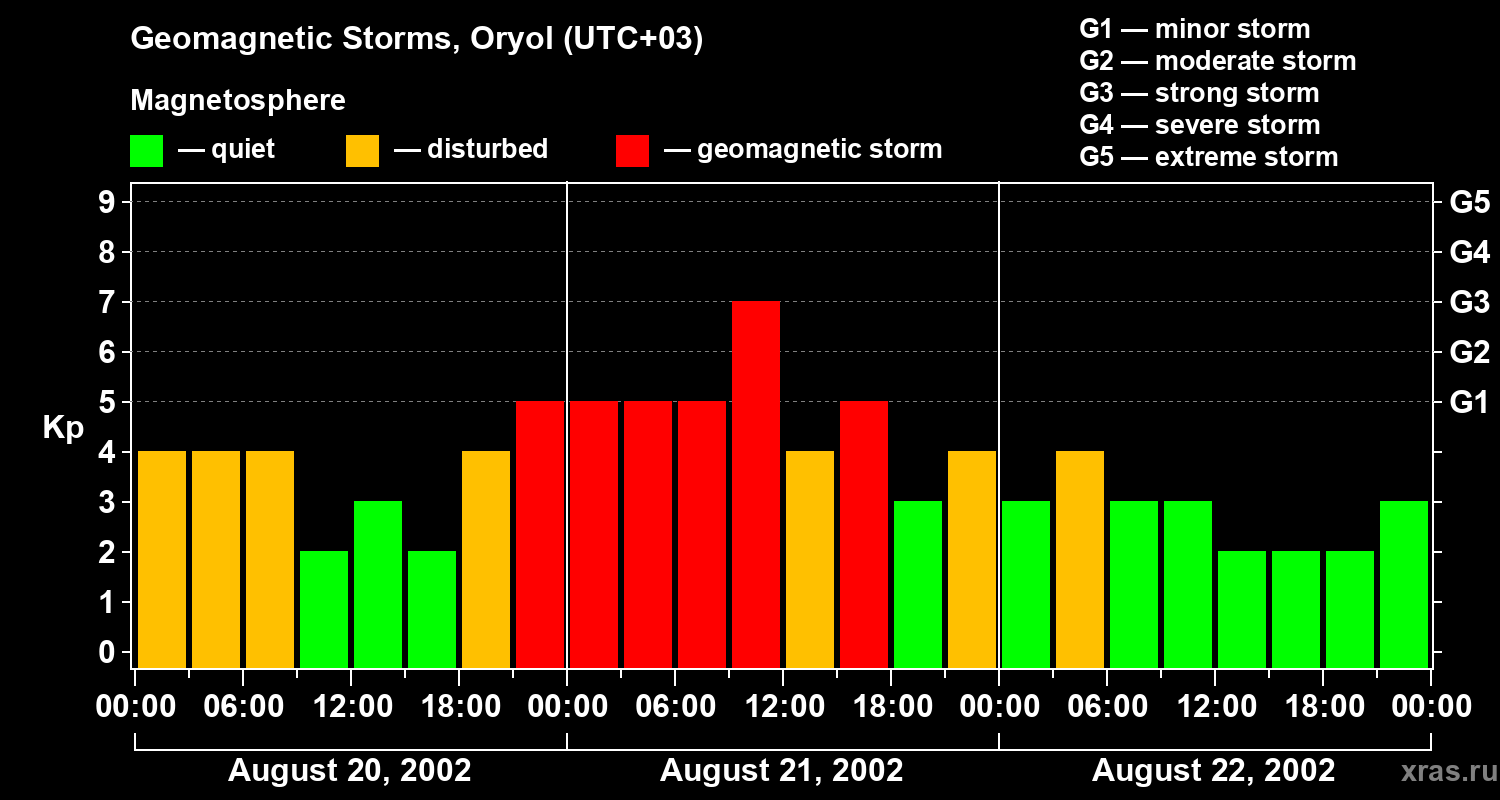 Geomagnetic Storms, Oryol (UTC+03)

Magnetosphere

— quiet — disturbed — geomagnetic storm

G1 — minor storm
G2 — moderate storm
G3 — strong storm
G4 — severe storm
G5 — extreme storm

Kp

9 8 7 6 5 4 3 2 1 0

G5 G4 G3 G2 G1

00:00 06:00 12:00 18:00 00:00 06:00 12:00 18:00 00:00 06:00 12:00 18:00 00:00

August 20, 2002 August 21, 2002 August 22, 2002

xras.ru